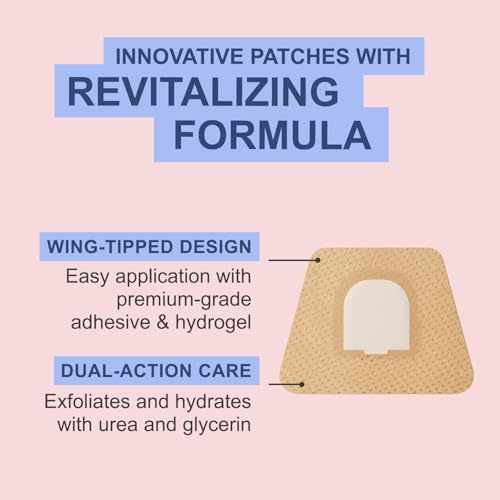 INNOVATIVE PATCHES WITH
REVITALIZING FORMULA

WING-TIPPED DESIGN
Easy application with premium-grade adhesive & hydrogel

DUAL-ACTION CARE
Exfoliates and hydrates with urea and glycerin